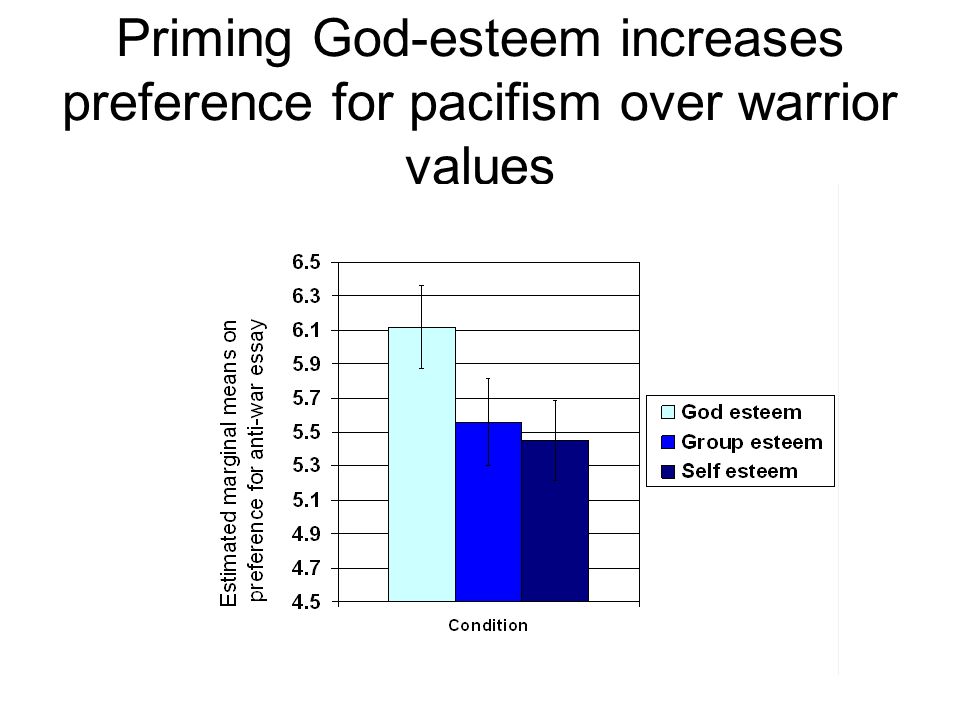 Priming God-esteem increases preference for pacifism over warrior values

Estimated marginal means on preference for anti-war essay

6.5
6.3
6.1
5.9
5.7
5.5
5.3
5.1
4.9
4.7
4.5

Condition

God esteem
Group esteem
Self esteem